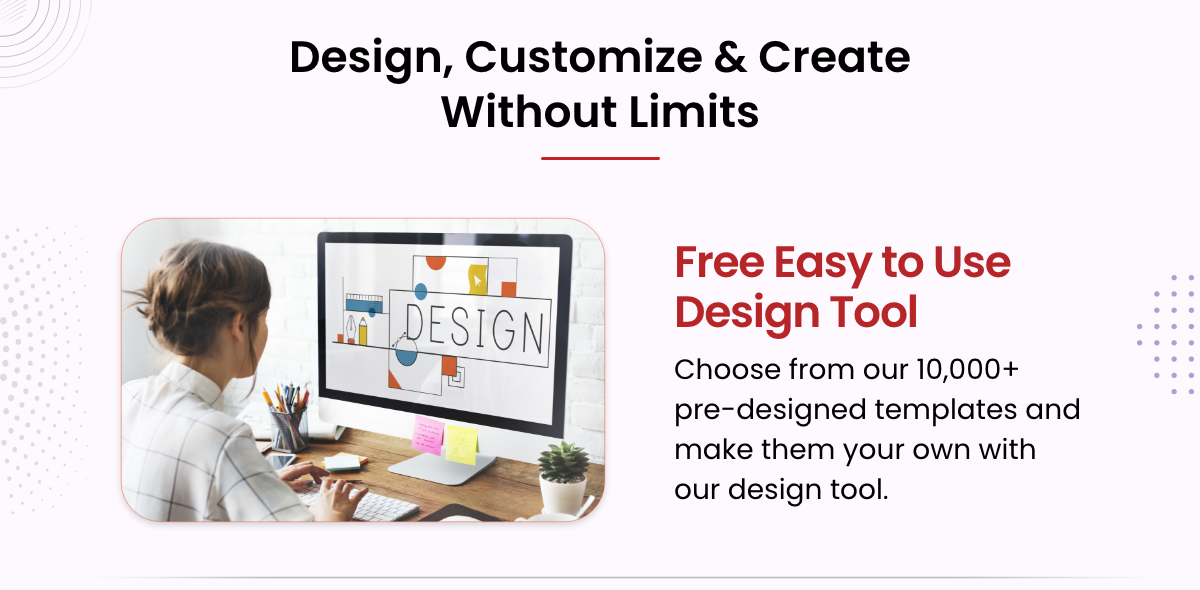 Design, Customize & Create Without Limits

DESIGN

Free Easy to Use Design Tool

Choose from our 10,000+ pre-designed templates and make them your own with our design tool.